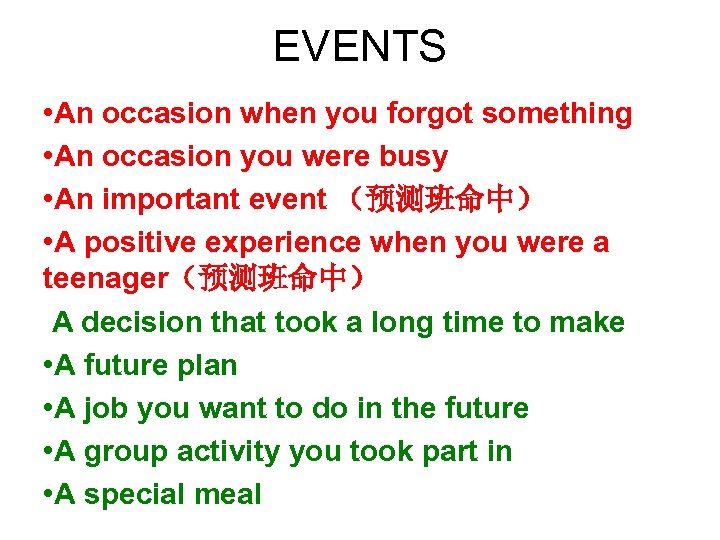 EVENTS

•An occasion when you forgot something

•An occasion you were busy

•An important event （预测班命中）

•A positive experience when you were a teenager（预测班命中）

A decision that took a long time to make

•A future plan

•A job you want to do in the future

•A group activity you took part in

•A special meal